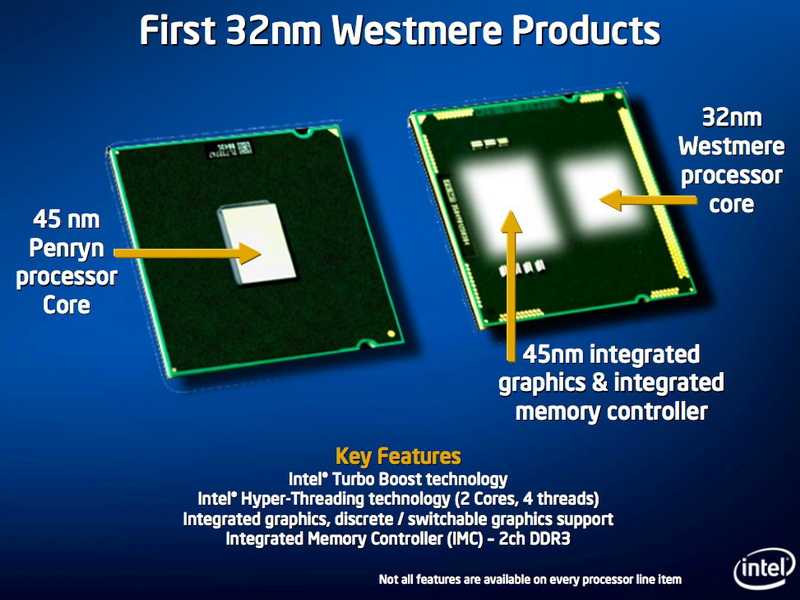 First 32nm Westmere Products

45 nm Penryn processor Core

32nm Westmere processor core

45nm integrated graphics & integrated memory controller

Key Features
Intel® Turbo Boost technology
Intel® Hyper-Threading technology (2 Cores, 4 threads)
Integrated graphics, discrete / switchable graphics support
Integrated Memory Controller (IMC) – 2ch DDR3

Not all features are available on every processor line item

intel